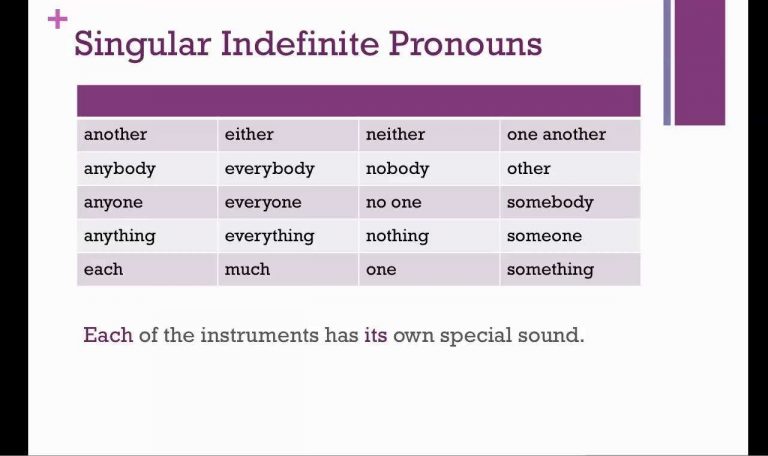 +
Singular Indefinite Pronouns

| | | | |
|---|---|---|---|
| another | either | neither | one another |
| anybody | everybody | nobody | other |
| anyone | everyone | no one | somebody |
| anything | everything | nothing | someone |
| each | much | one | something |

Each of the instruments has its own special sound.